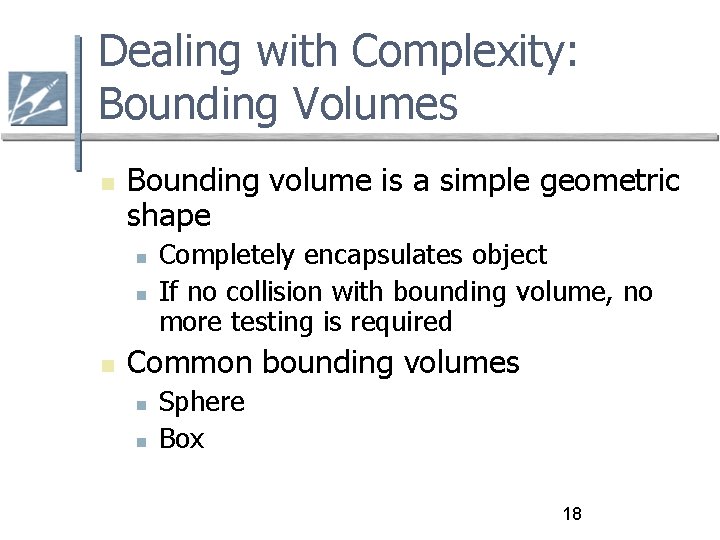 Dealing with Complexity: Bounding Volumes

Bounding volume is a simple geometric shape

Completely encapsulates object

If no collision with bounding volume, no more testing is required

Common bounding volumes

Sphere

Box

18